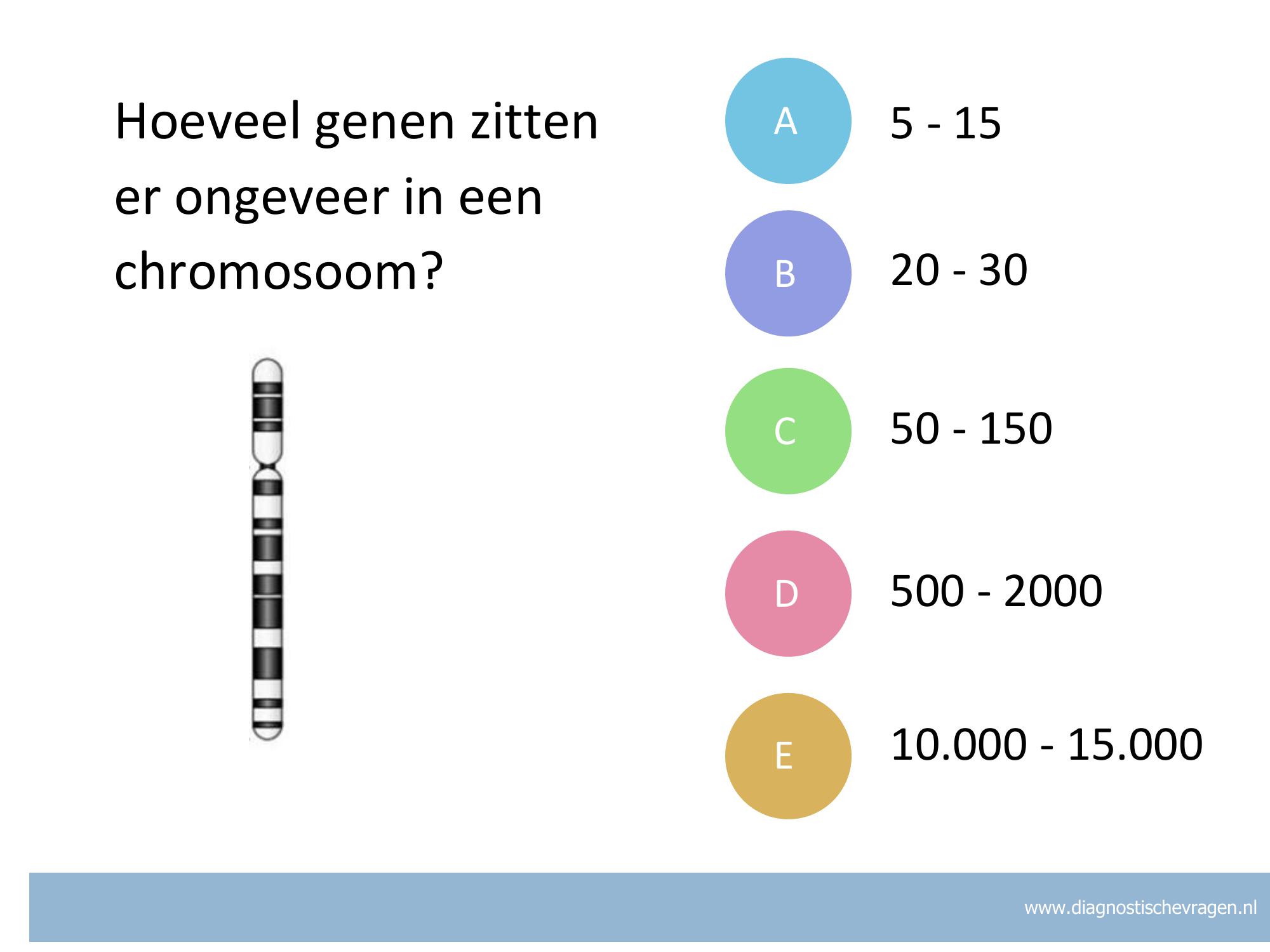 Hoeveel genen zitten er ongeveer in een chromosoom?

A 5 - 15

B 20 - 30

C 50 - 150

D 500 - 2000

E 10.000 - 15.000

www.diagnostischevragen.nl